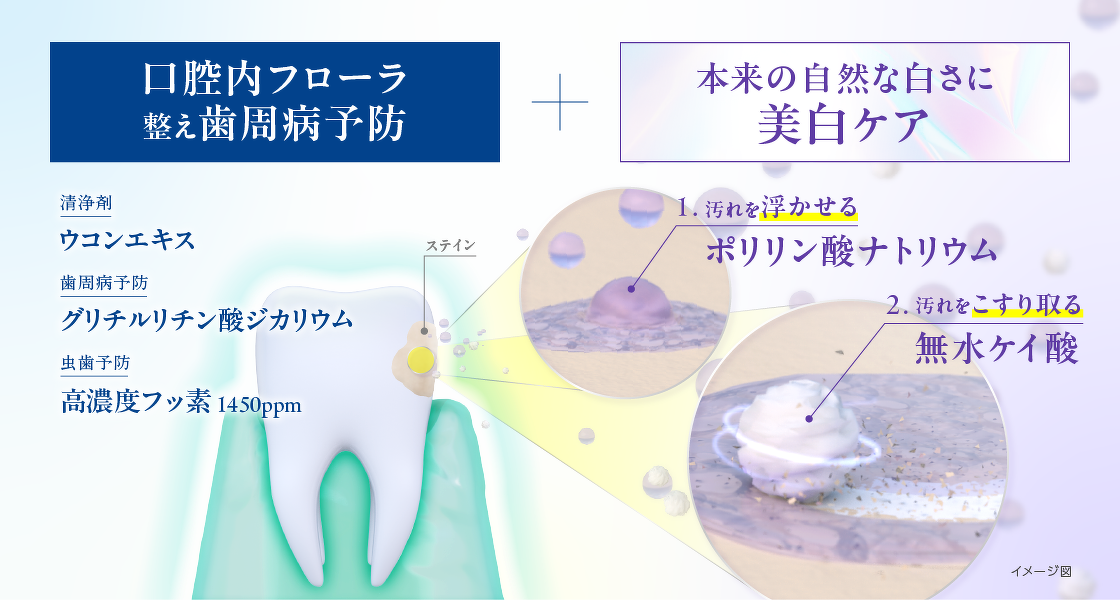 口腔内フローラ
整え歯周病予防

本来の自然な白さに
美白ケア

清浄剤
ウコンエキス

歯周病予防
グリチルリチン酸ジカリウム

虫歯予防
高濃度フッ素 1450ppm

ステイン

1. 汚れを浮かせる
ポリリン酸ナトリウム

2. 汚れをこすり取る
無水ケイ酸

イメージ図